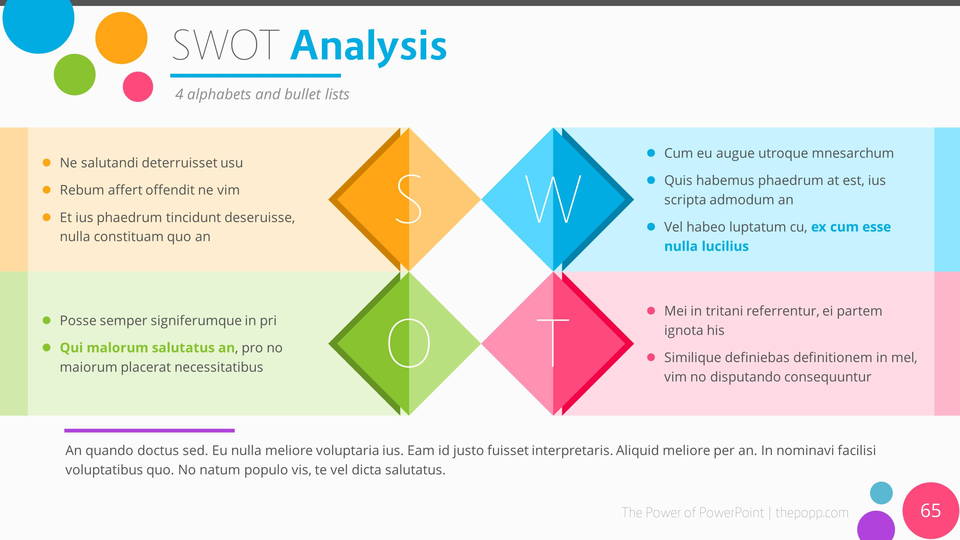 SWOT Analysis

4 alphabets and bullet lists

- Ne salutandi deterruisset usu
- Rebum affert offendit ne vim
- Et ius phaedrum tincidunt deseruisse, nulla constituam quo an

S

W

- Cum eu augue utroque mnesarchum
- Quis habemus phaedrum at est, ius scripta admodum an
- Vel habeo luptatum cu, ex cum esse nulla lucilius

- Posse semper signiferumque in pri
- Qui malorum salutatus an, pro no maiorum placerat necessitatibus

O

T

- Mei in tritani referrentur, ei partem ignota his
- Similique definiebas definitionem in mel, vim no disputando consequuntur

An quando doctus sed. Eu nulla meliore voluptaria ius. Eam id justo fuisset interpretaris. Aliquid meliore per an. In nominavi facilisi voluptatibus quo. No natum populo vis, te vel dicta salutatus.

The Power of PowerPoint | thepopp.com

65